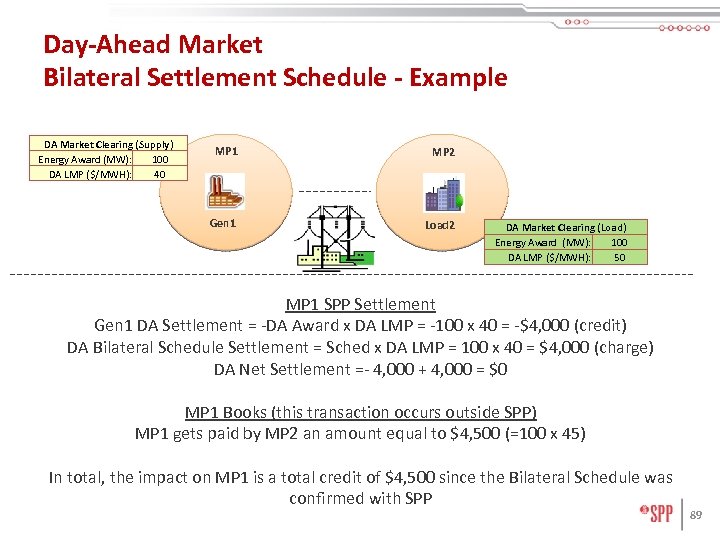 Day-Ahead Market
Bilateral Settlement Schedule - Example

| DA Market Clearing (Supply) | |
|---|---|
| Energy Award (MW): | 100 |
| DA LMP ($/MWH): | 40 |

MP1

Gen1

MP2

Load2

| DA Market Clearing (Load) | |
|---|---|
| Energy Award (MW): | 100 |
| DA LMP ($/MWH): | 50 |

MP1 SPP Settlement
Gen1 DA Settlement = -DA Award x DA LMP = -100 x 40 = -$4,000 (credit)
DA Bilateral Schedule Settlement = Sched x DA LMP = 100 x 40 = $4,000 (charge)
DA Net Settlement =- 4,000 + 4,000 = $0

MP1 Books (this transaction occurs outside SPP)
MP1 gets paid by MP2 an amount equal to $4,500 (=100 x 45)

In total, the impact on MP1 is a total credit of $4,500 since the Bilateral Schedule was confirmed with SPP

SPP

89